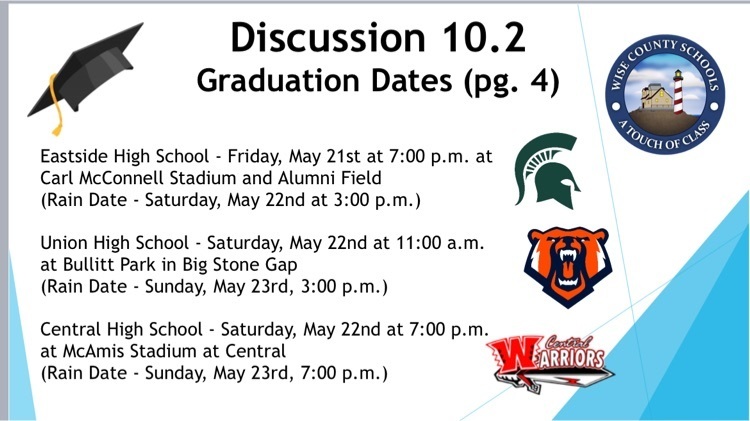 Discussion 10.2
Graduation Dates (pg. 4)

WISE COUNTY SCHOOLS
A TOUCH OF CLASS

Eastside High School - Friday, May 21st at 7:00 p.m. at Carl McConnell Stadium and Alumni Field
(Rain Date - Saturday, May 22nd at 3:00 p.m.)

Union High School - Saturday, May 22nd at 11:00 a.m. at Bullitt Park in Big Stone Gap
(Rain Date - Sunday, May 23rd, 3:00 p.m.)

Central High School - Saturday, May 22nd at 7:00 p.m. at McAmis Stadium at Central
(Rain Date - Sunday, May 23rd, 7:00 p.m.)

Central WARRIORS